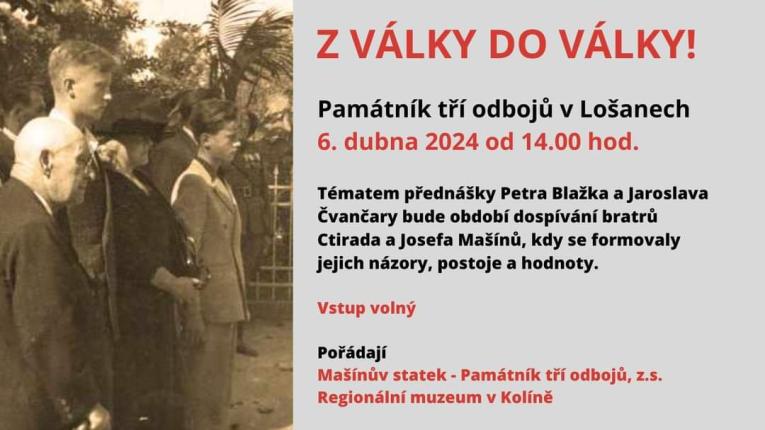 Z VÁLKY DO VÁLKY!

Památník tří odbojů v Lošanech
6. dubna 2024 od 14.00 hod.

Tématem přednášky Petra Blažka a Jaroslava Čvančary bude období dospívání bratrů Ctirada a Josefa Mašínů, kdy se formovaly jejich názory, postoje a hodnoty.

Vstup volný

Pořádají
Mašínův statek - Památník tří odbojů, z.s.
Regionální muzeum v Kolíně